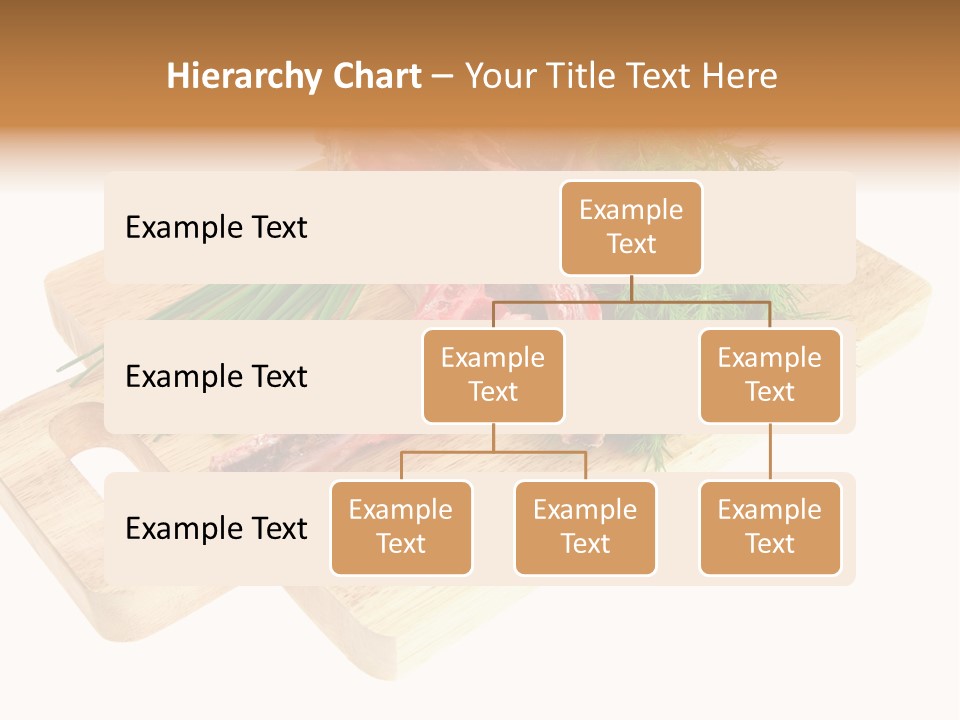 Hierarchy Chart – Your Title Text Here

Example Text

Example Text

Example Text

Example Text

Example Text

Example Text

Example Text

Example Text

Example Text